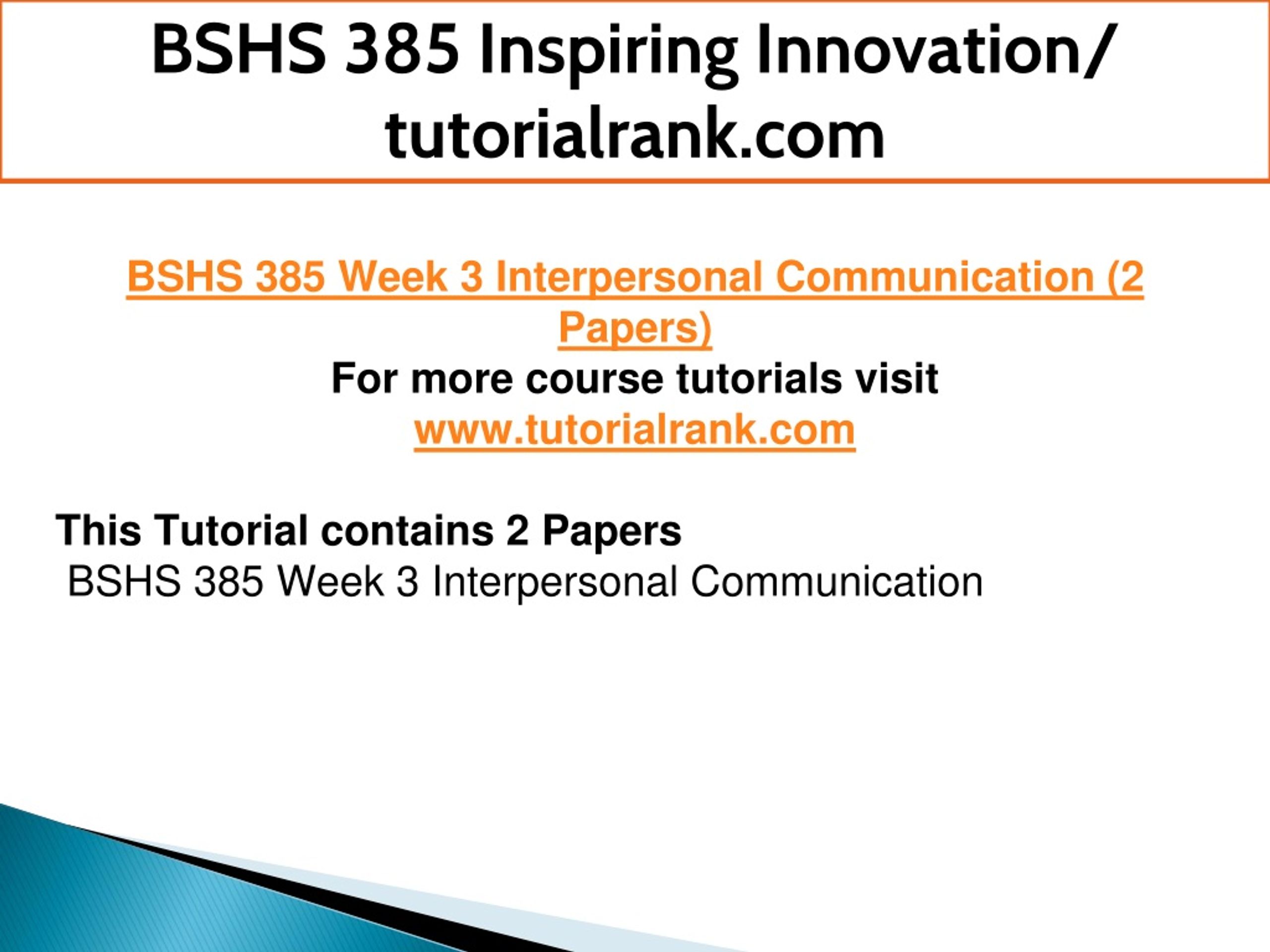 BSHS 385 Inspiring Innovation/ tutorialrank.com

BSHS 385 Week 3 Interpersonal Communication (2 Papers)
For more course tutorials visit
www.tutorialrank.com

This Tutorial contains 2 Papers
BSHS 385 Week 3 Interpersonal Communication